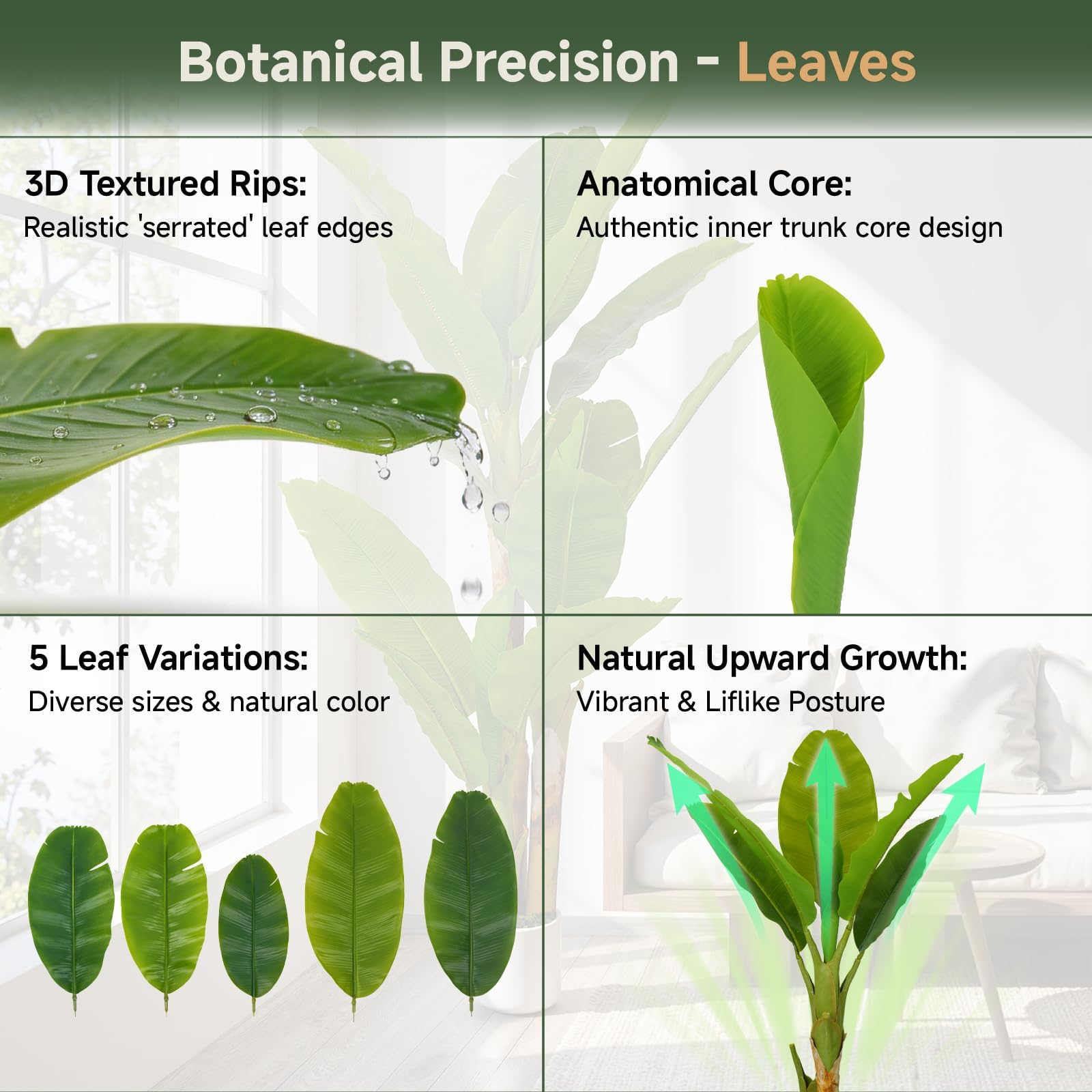 Botanical Precision - Leaves

3D Textured Rips:
Realistic 'serrated' leaf edges

Anatomical Core:
Authentic inner trunk core design

5 Leaf Variations:
Diverse sizes & natural color

Natural Upward Growth:
Vibrant & Liflike Posture